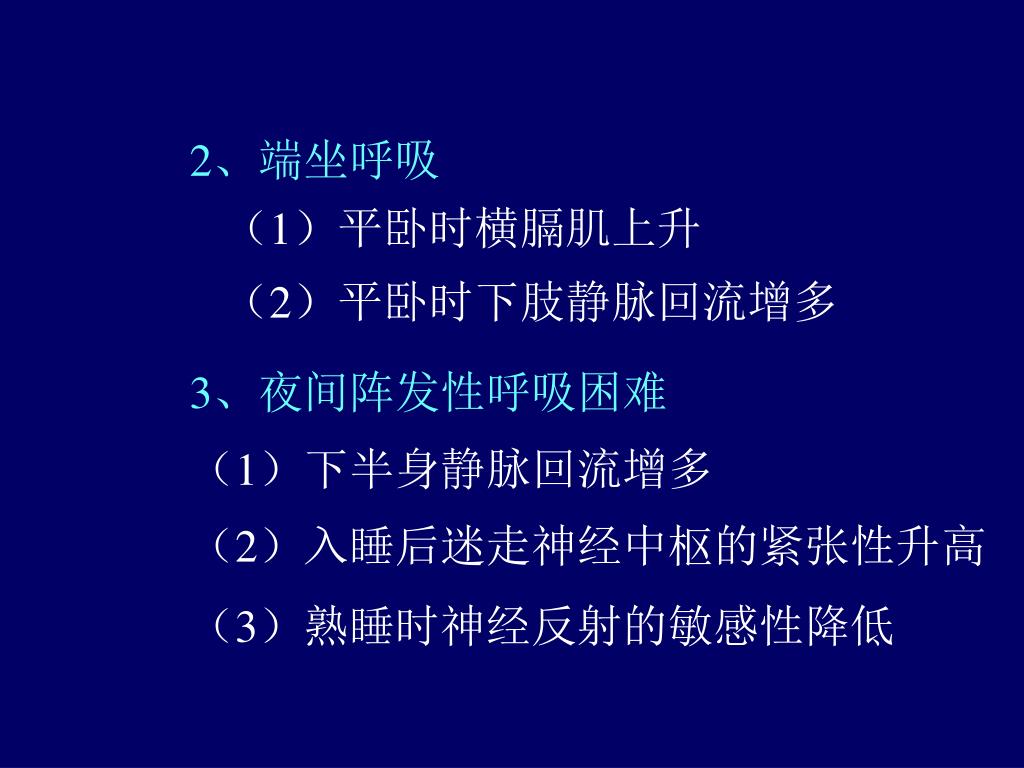 2、端坐呼吸

（1）平卧时横膈肌上升

（2）平卧时下肢静脉回流增多

3、夜间阵发性呼吸困难

（1）下半身静脉回流增多

（2）入睡后迷走神经中枢的紧张性升高

（3）熟睡时神经反射的敏感性降低